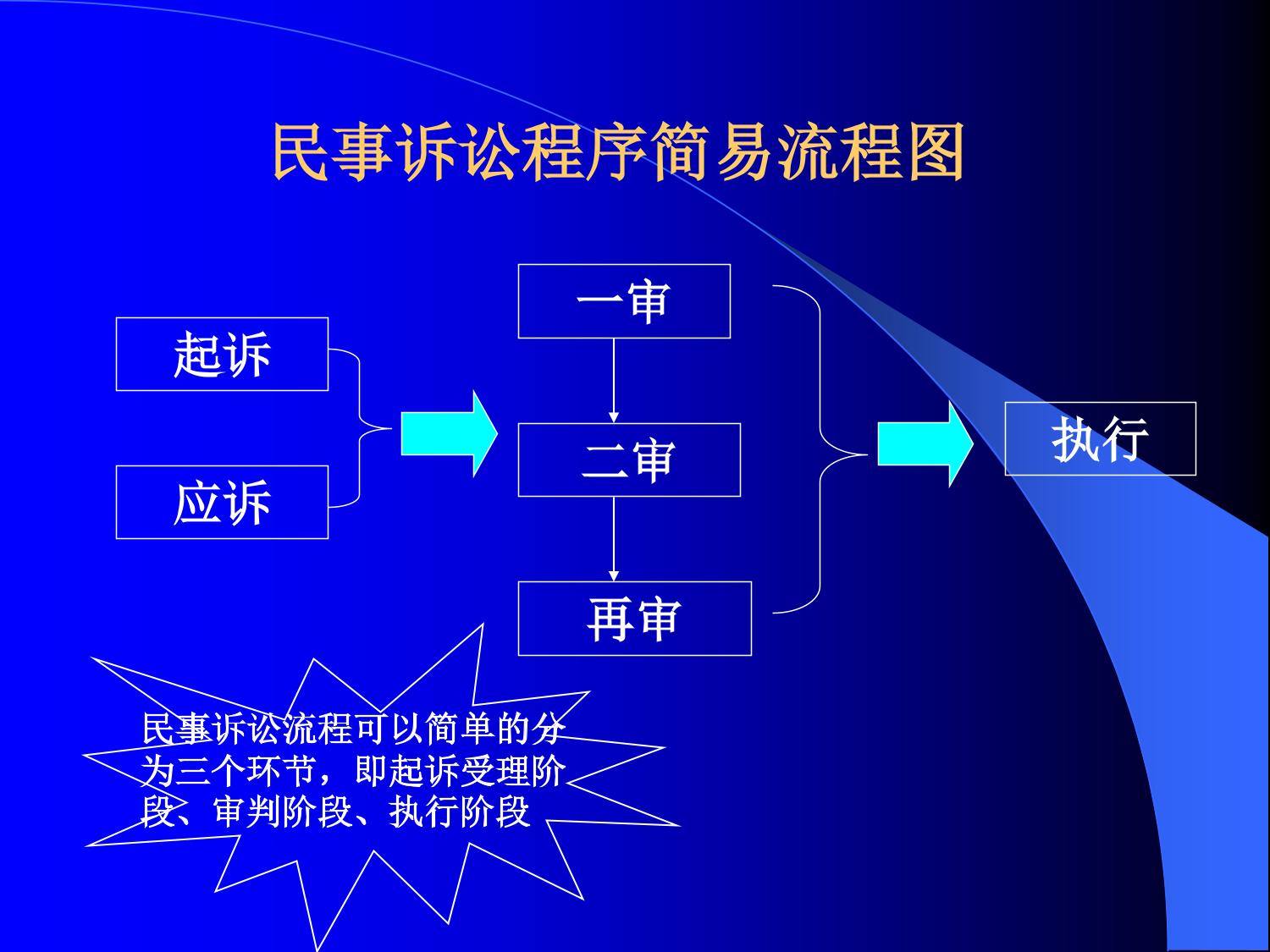 民事诉讼程序简易流程图

起诉

应诉

一审

二审

再审

执行

民事诉讼流程可以简单的分为三个环节，即起诉受理阶段、审判阶段、执行阶段